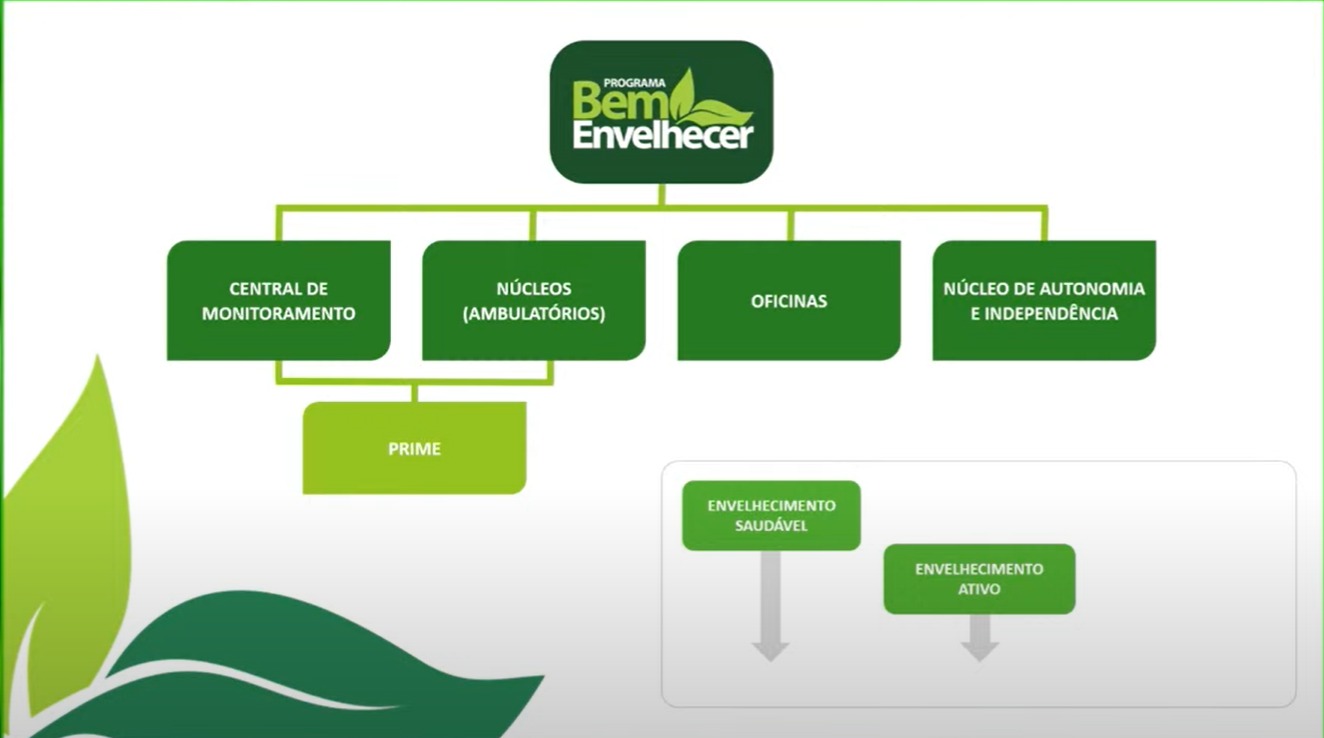 PROGRAMA
Bem
Envelhecer

CENTRAL DE MONITORAMENTO

NÚCLEOS (AMBULATÓRIOS)

OFICINAS

NÚCLEO DE AUTONOMIA E INDEPENDÊNCIA

PRIME

ENVELHECIMENTO SAUDÁVEL

ENVELHECIMENTO ATIVO